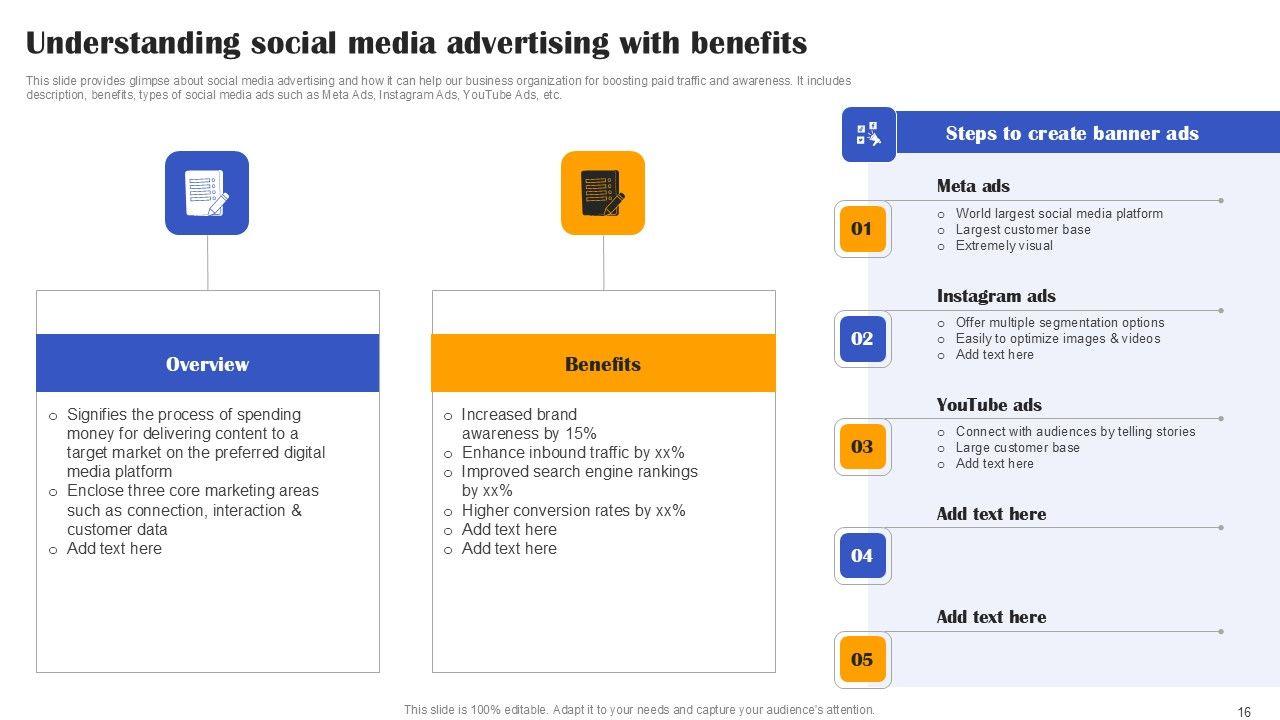 Understanding social media advertising with benefits

This slide provides glimpse about social media advertising and how it can help our business organization for boosting paid traffic and awareness. It includes description, benefits, types of social media ads such as Meta Ads, Instagram Ads, YouTube Ads, etc.

Overview

o Signifies the process of spending money for delivering content to a target market on the preferred digital media platform
o Enclose three core marketing areas such as connection, interaction & customer data
o Add text here

Benefits

o Increased brand awareness by 15%
o Enhance inbound traffic by xx%
o Improved search engine rankings by xx%
o Higher conversion rates by xx%
o Add text here
o Add text here

Steps to create banner ads

01
Meta ads
o World largest social media platform
o Largest customer base
o Extremely visual

02
Instagram ads
o Offer multiple segmentation options
o Easily to optimize images & videos
o Add text here

03
YouTube ads
o Connect with audiences by telling stories
o Large customer base
o Add text here

04
Add text here

05
Add text here

This slide is 100% editable. Adapt it to your needs and capture your audience's attention.

16